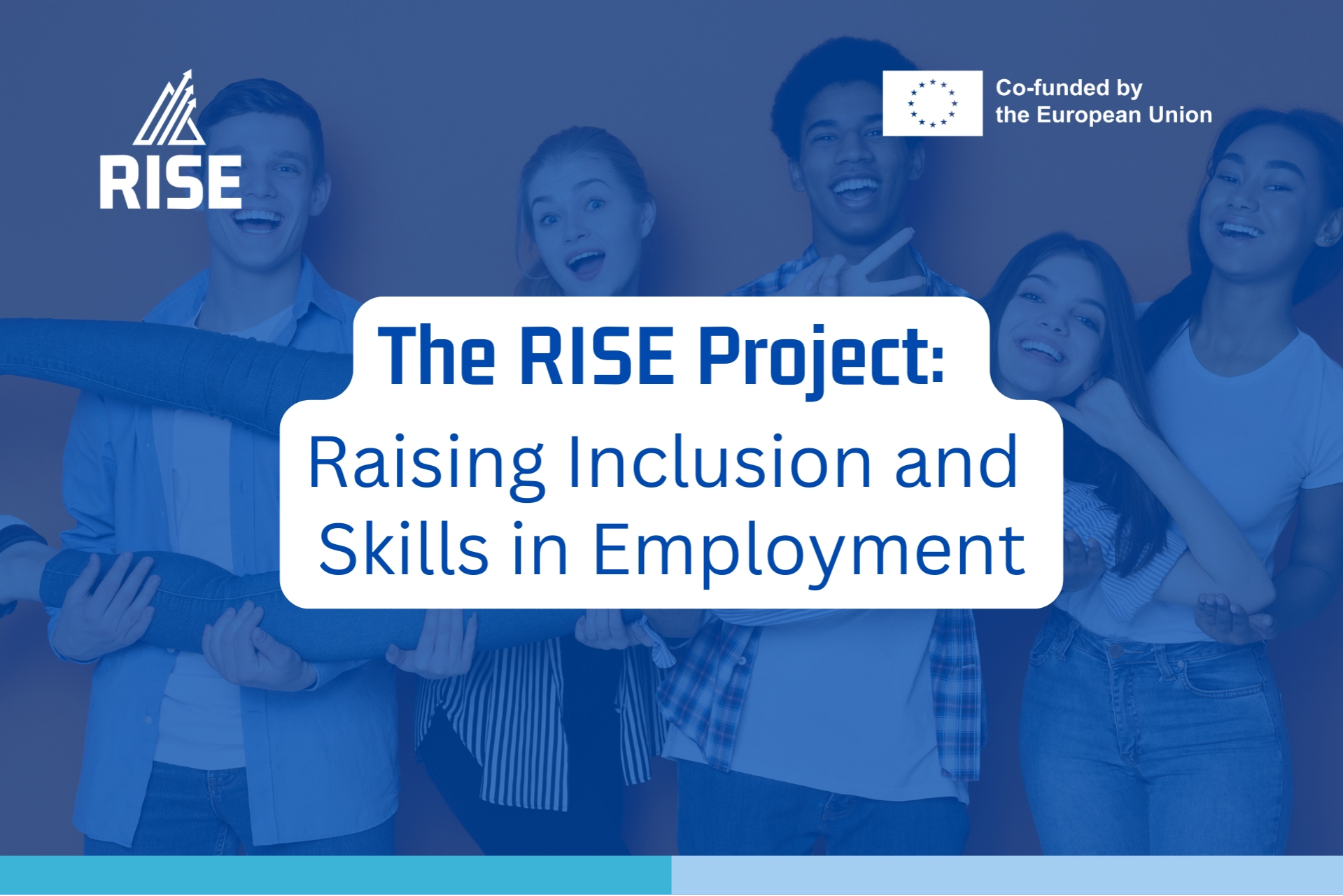 RISE

Co-funded by the European Union

The RISE Project:

Raising Inclusion and Skills in Employment